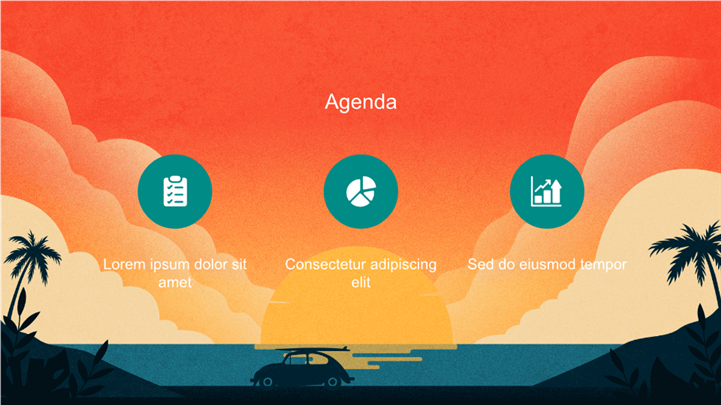 Agenda

Lorem ipsum dolor sit amet

Consectetur adipiscing elit

Sed do eiusmod tempor